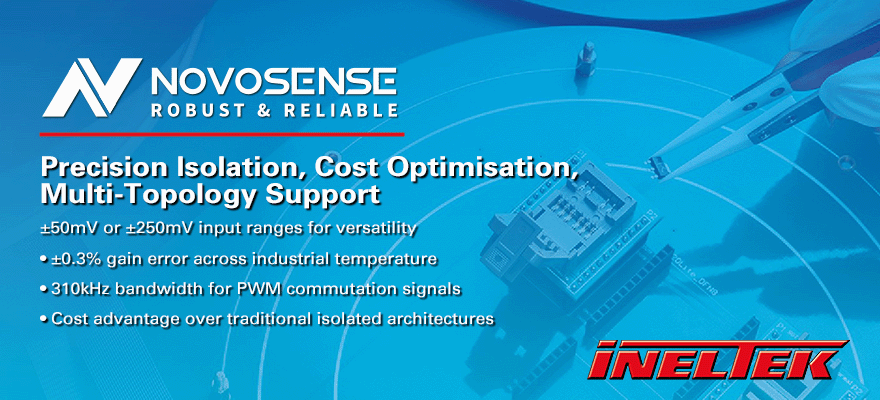 NOVOSENSE
ROBUST & RELIABLE

Precision Isolation, Cost Optimisation, Multi-Topology Support

±50mV or ±250mV input ranges for versatility

• ±0.3% gain error across industrial temperature

• 310kHz bandwidth for PWM commutation signals

• Cost advantage over traditional isolated architectures

INELTEK